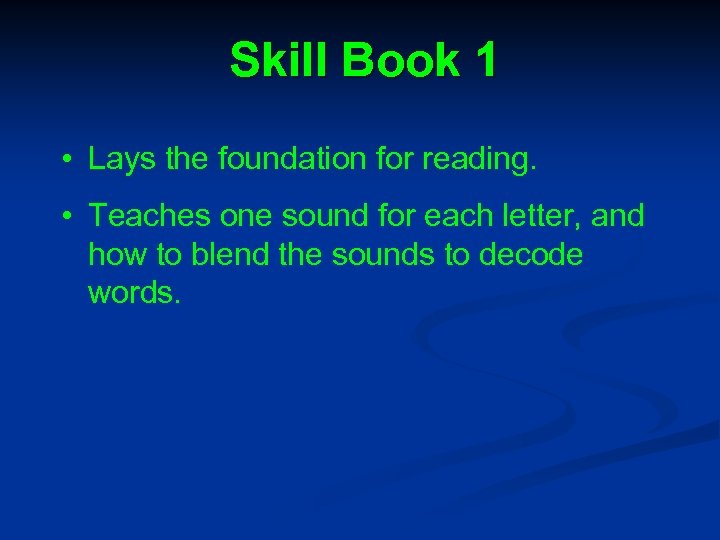 Skill Book 1

• Lays the foundation for reading.

• Teaches one sound for each letter, and how to blend the sounds to decode words.